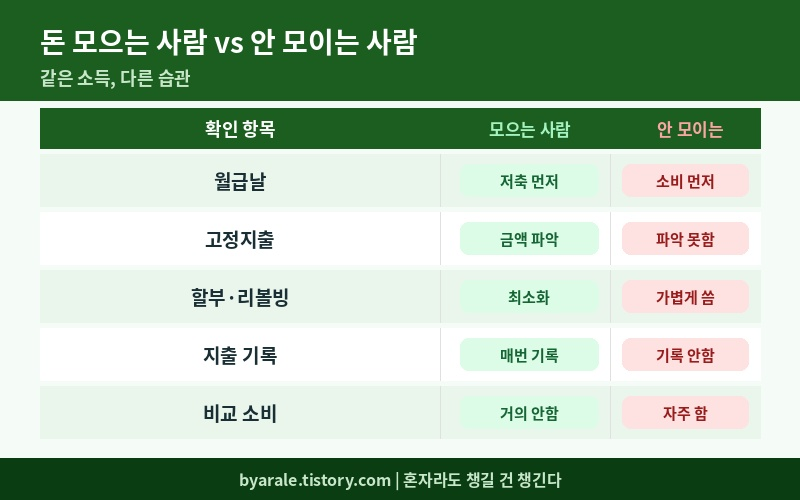 돈 모으는 사람 vs 안 모이는 사람

같은 소득, 다른 습관

| 확인 항목 | 모으는 사람 | 안 모이는 |
|---|---|---|
| 월급날 | 저축 먼저 | 소비 먼저 |
| 고정지출 | 금액 파악 | 파악 못함 |
| 할부·리볼빙 | 최소화 | 가볍게 씀 |
| 지출 기록 | 매번 기록 | 기록 안함 |
| 비교 소비 | 거의 안함 | 자주 함 |

byarale.tistory.com | 혼자라도 챙길 건 챙긴다